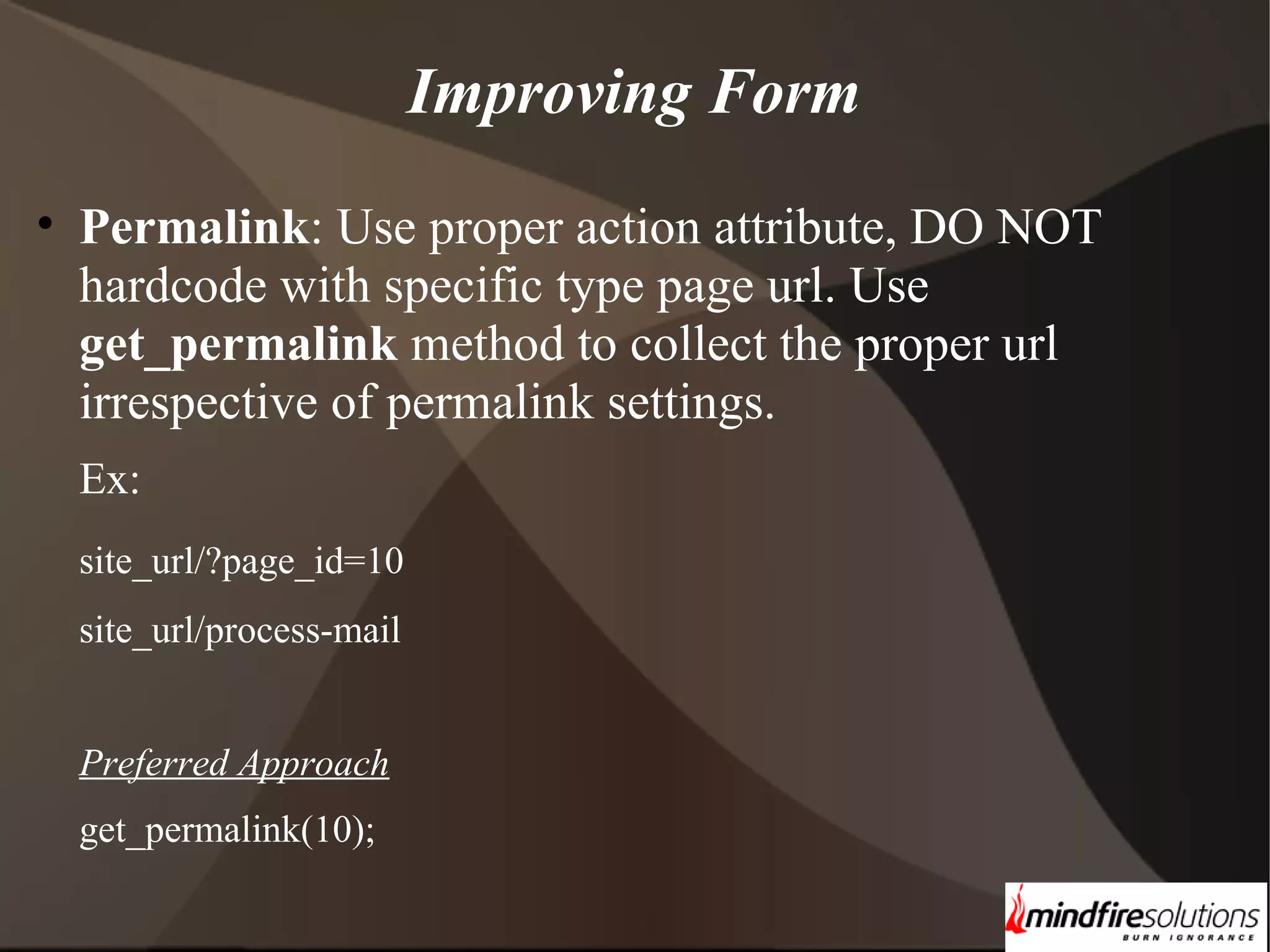 Improving Form

• Permalink: Use proper action attribute, DO NOT hardcode with specific type page url. Use get_permalink method to collect the proper url irrespective of permalink settings.

Ex:

site_url/?page_id=10

site_url/process-mail

Preferred Approach

get_permalink(10);

mindfiresolutions
BURN IGNORANCE